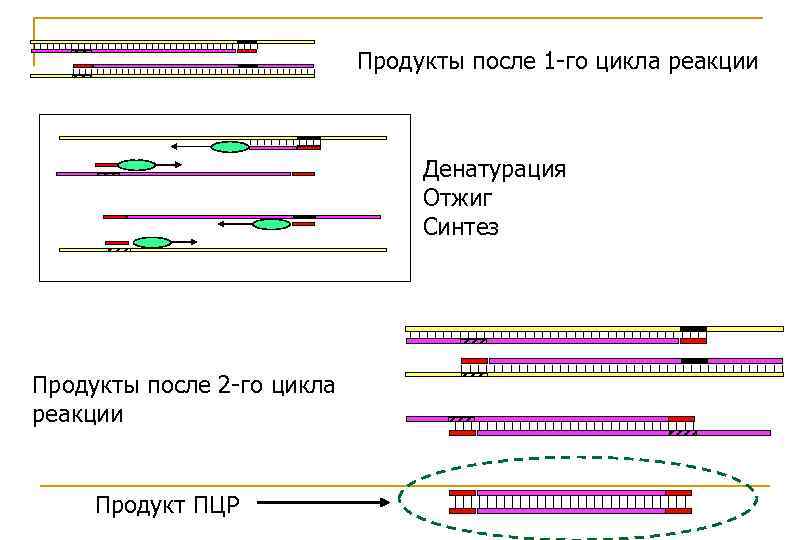 Продукты после 1-го цикла реакции

Денатурация
Отжиг
Синтез

Продукты после 2-го цикла реакции

Продукт ПЦР